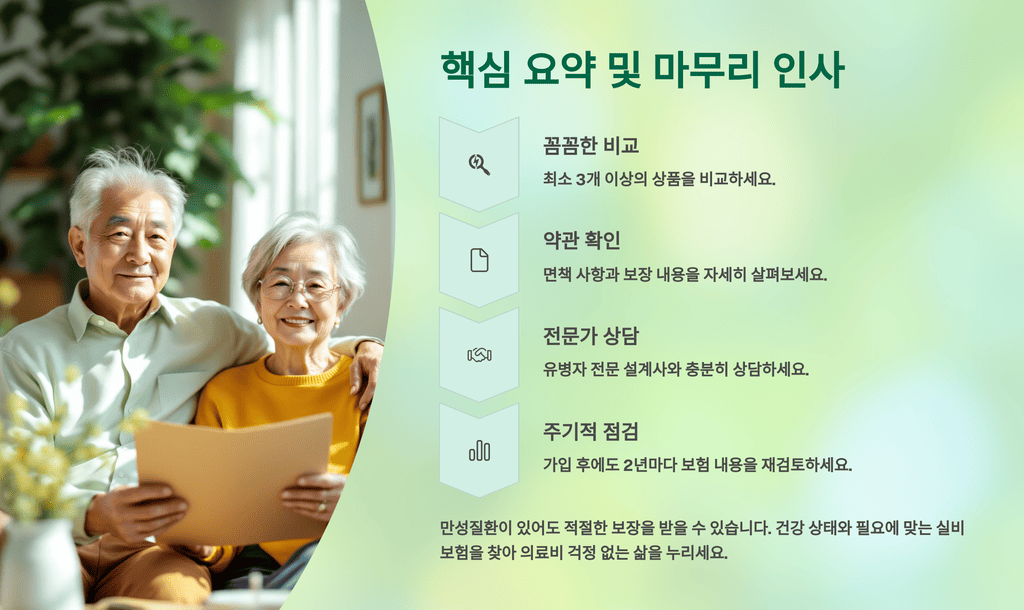 핵심 요약 및 마무리 인사

꼼꼼한 비교

최소 3개 이상의 상품을 비교하세요.

약관 확인

면책 사항과 보장 내용을 자세히 살펴보세요.

전문가 상담

유병자 전문 설계사와 충분히 상담하세요.

주기적 점검

가입 후에도 2년마다 보험 내용을 재검토하세요.

만성질환이 있어도 적절한 보장을 받을 수 있습니다. 건강 상태와 필요에 맞는 실비 보험을 찾아 의료비 걱정 없는 삶을 누리세요.